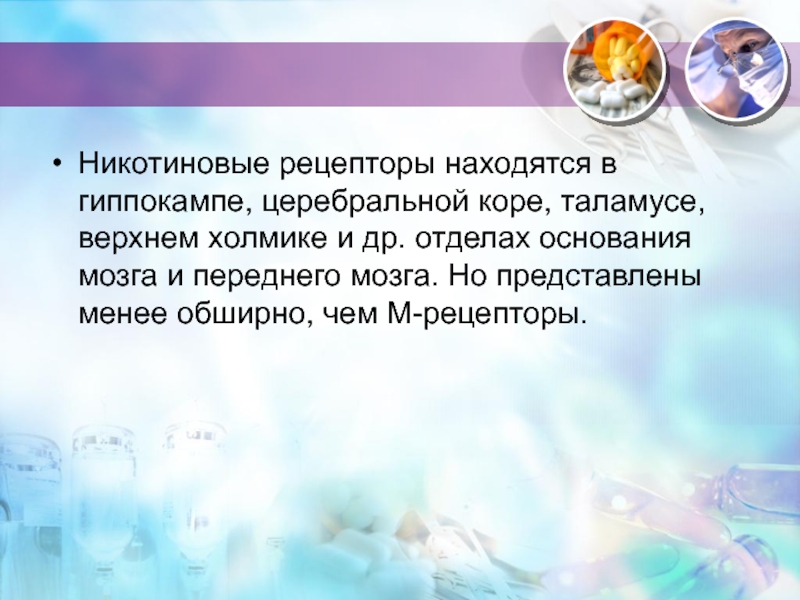 • Никотиновые рецепторы находятся в гиппокампе, церебральной коре, таламусе, верхнем холмике и др. отделах основания мозга и переднего мозга. Но представлены менее обширно, чем М-рецепторы.